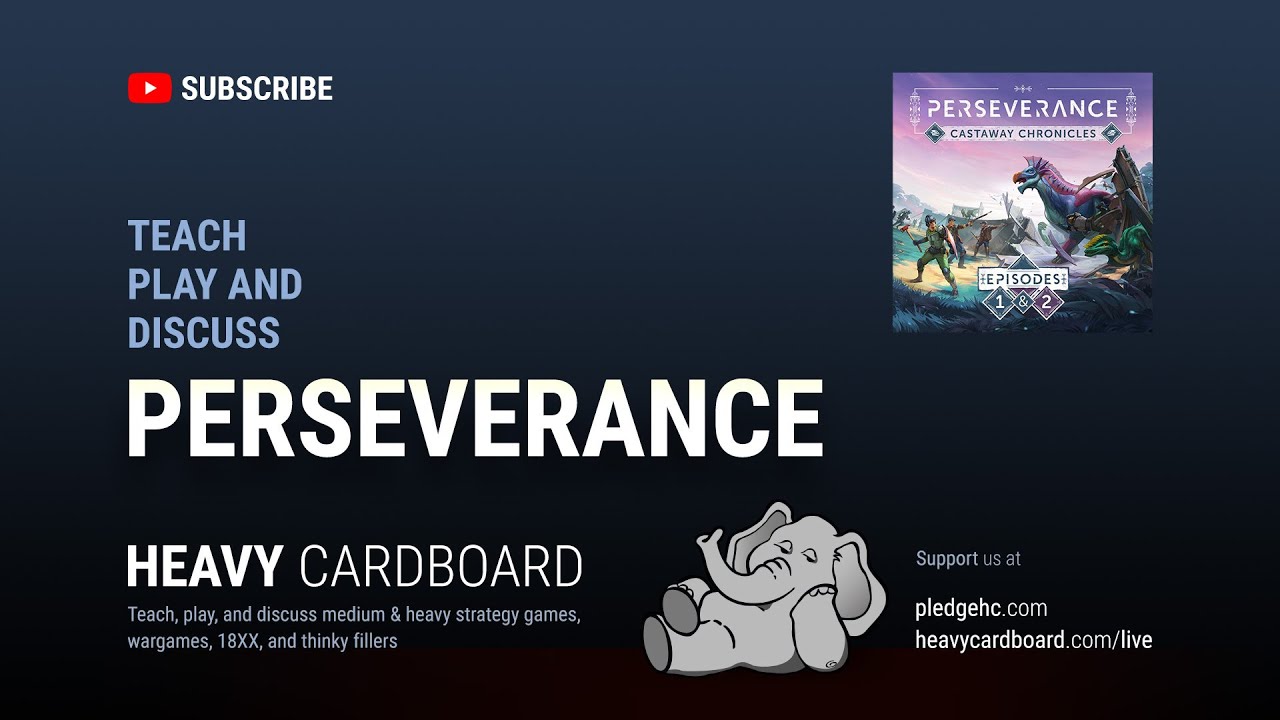 SUBSCRIBE

PERSEVERANCE
CASTAWAY CHRONICLES
EPISODES
1 & 2

TEACH
PLAY AND
DISCUSS

PERSEVERANCE

HEAVY CARDBOARD
Teach, play, and discuss medium & heavy strategy games, wargames, 18XX, and thinky fillers

Support us at
pledgehc.com
heavycardboard.com/live